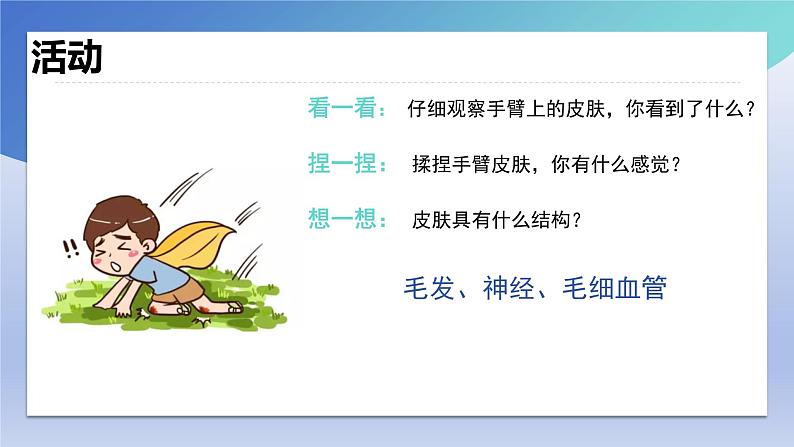 活动

看一看： 仔细观察手臂上的皮肤，你看到了什么？

捏一捏： 揉捏手臂皮肤，你有什么感觉？

想一想： 皮肤具有什么结构？

毛发、神经、毛细血管